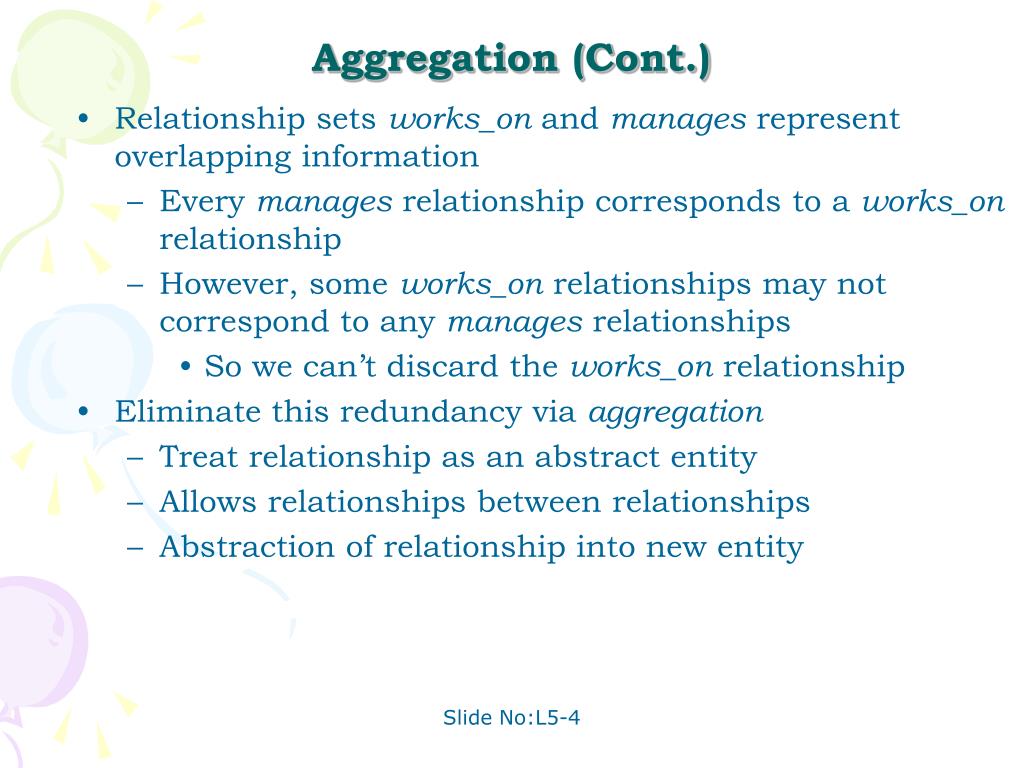 Aggregation (Cont.)

• Relationship sets works_on and manages represent overlapping information
– Every manages relationship corresponds to a works_on relationship
– However, some works_on relationships may not correspond to any manages relationships
• So we can't discard the works_on relationship
• Eliminate this redundancy via aggregation
– Treat relationship as an abstract entity
– Allows relationships between relationships
– Abstraction of relationship into new entity

Slide No:L5-4